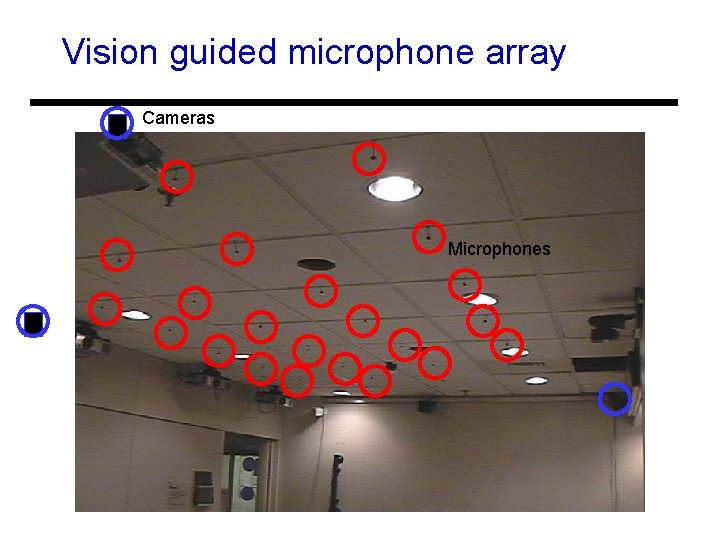 Vision guided microphone array

Cameras

Microphones